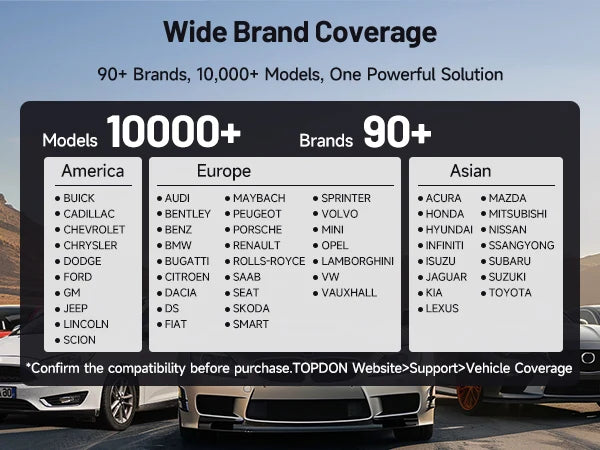 Wide Brand Coverage

90+ Brands, 10,000+ Models, One Powerful Solution

Models 10000+ Brands 90+

America
• BUICK
• CADILLAC
• CHEVROLET
• CHRYSLER
• DODGE
• FORD
• GM
• JEEP
• LINCOLN
• SCION

Europe
• AUDI
• BENTLEY
• BENZ
• BMW
• BUGATTI
• CITROEN
• DACIA
• DS
• FIAT
• MAYBACH
• PEUGEOT
• PORSCHE
• RENAULT
• ROLLS-ROYCE
• SAAB
• SEAT
• SKODA
• SMART
• SPRINTER
• VOLVO
• MINI
• OPEL
• LAMBORGHINI
• VW
• VAUXHALL

Asian
• ACURA
• HONDA
• HYUNDAI
• INFINITI
• ISUZU
• JAGUAR
• KIA
• LEXUS
• MAZDA
• MITSUBISHI
• NISSAN
• SSANGYONG
• SUBARU
• SUZUKI
• TOYOTA

*Confirm the compatibility before purchase.TOPDON Website>Support>Vehicle Coverage